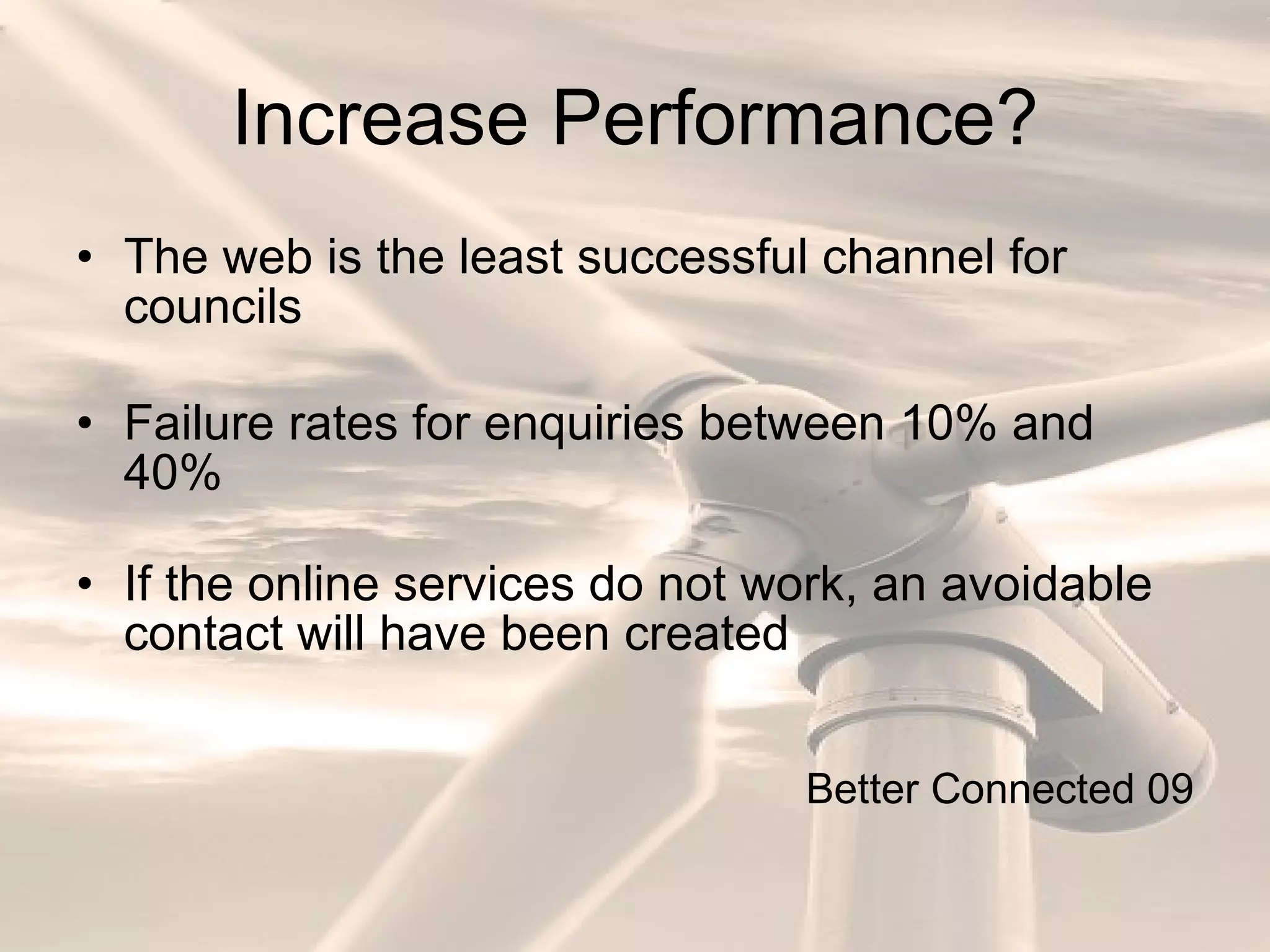 Increase Performance?

• The web is the least successful channel for councils

• Failure rates for enquiries between 10% and 40%

• If the online services do not work, an avoidable contact will have been created

Better Connected 09